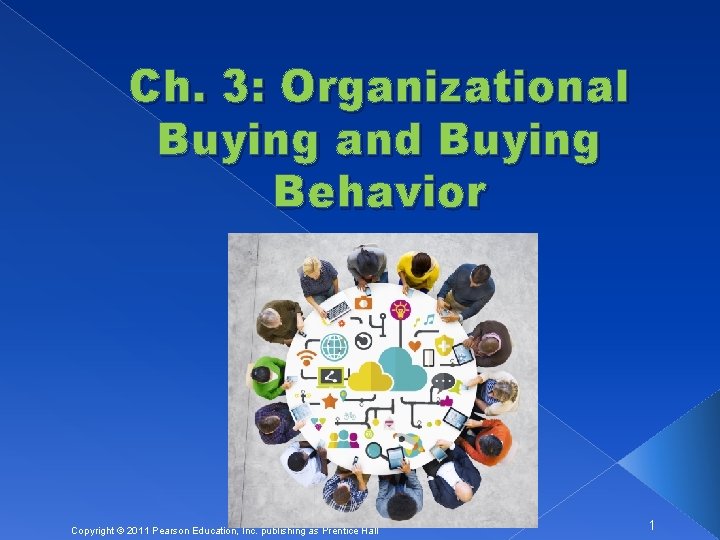 Ch. 3: Organizational Buying and Buying Behavior

Copyright © 2011 Pearson Education, Inc. publishing as Prentice Hall

1